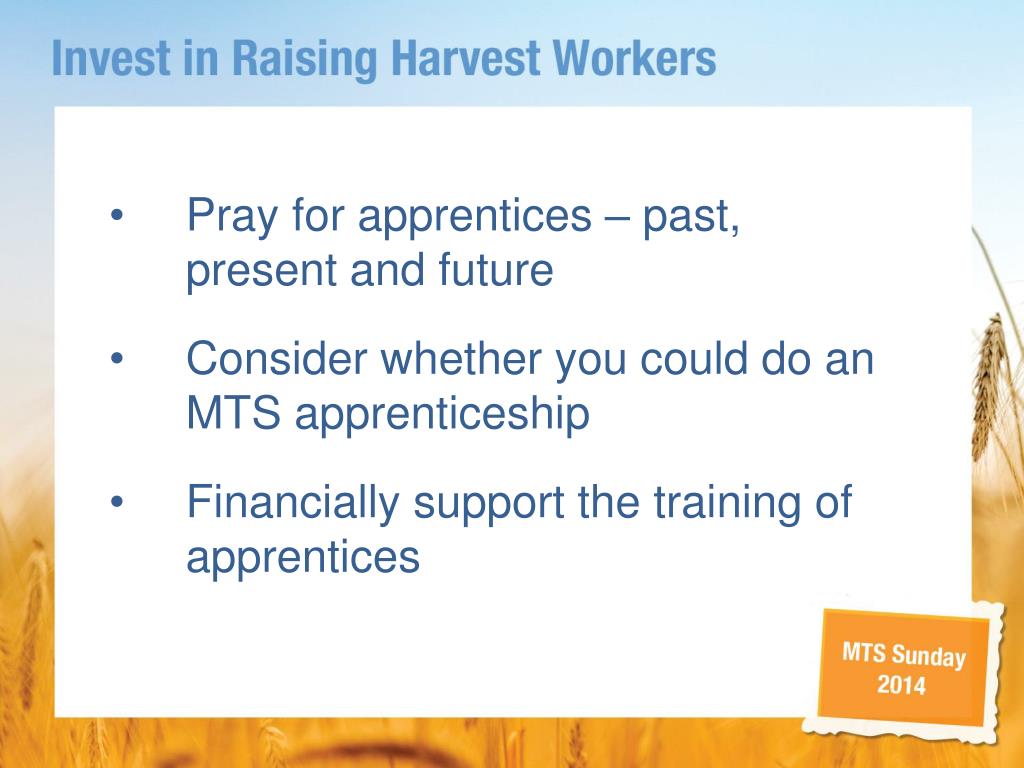 Invest in Raising Harvest Workers

• Pray for apprentices – past, present and future

• Consider whether you could do an MTS apprenticeship

• Financially support the training of apprentices

MTS Sunday 2014